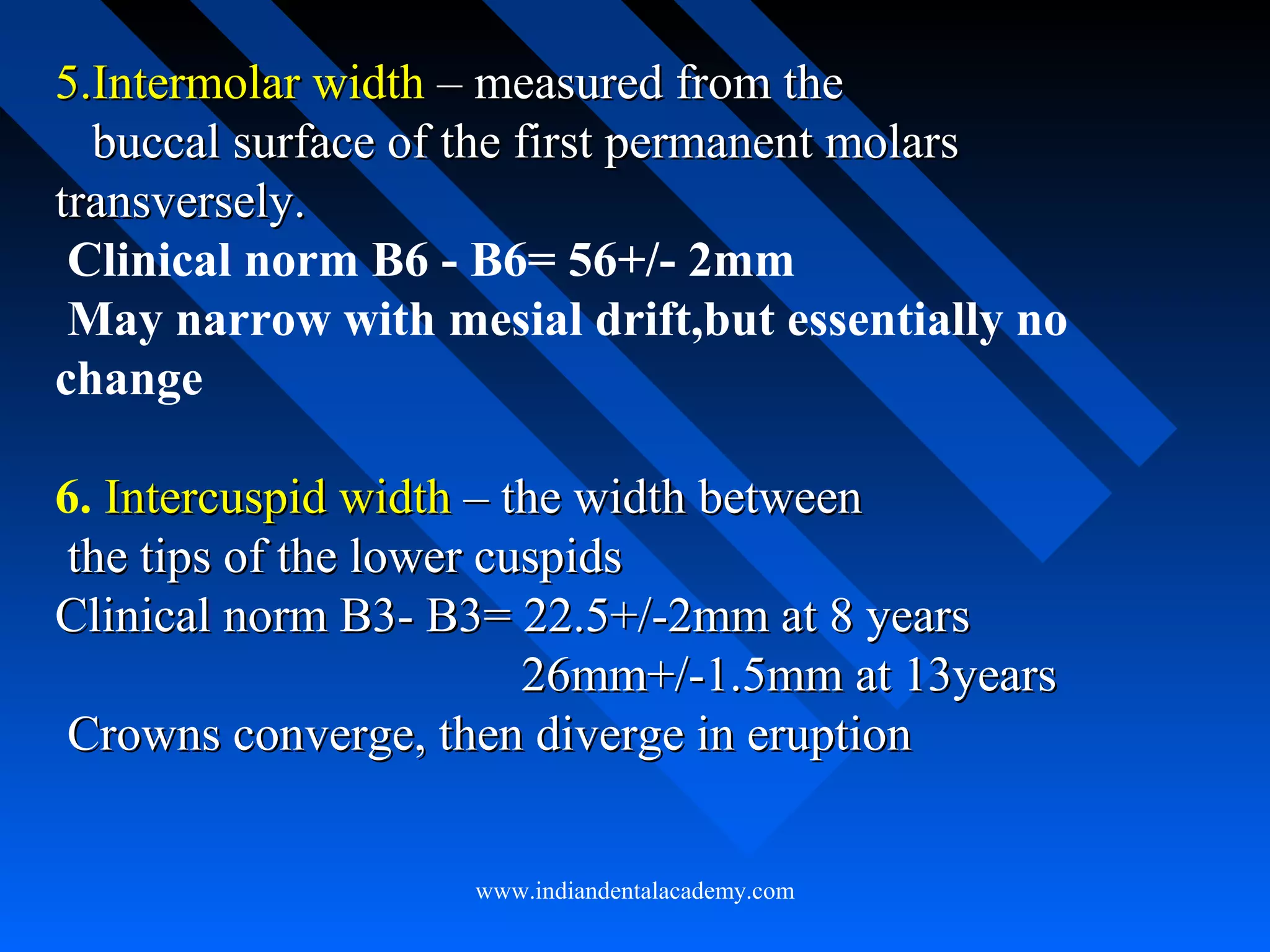 5.Intermolar width – measured from the buccal surface of the first permanent molars transversely.
Clinical norm B6 - B6= 56+/- 2mm
May narrow with mesial drift,but essentially no change

6. Intercuspid width – the width between the tips of the lower cuspids
Clinical norm B3- B3= 22.5+/-2mm at 8 years
26mm+/-1.5mm at 13years
Crowns converge, then diverge in eruption

www.indiandentalacademy.com